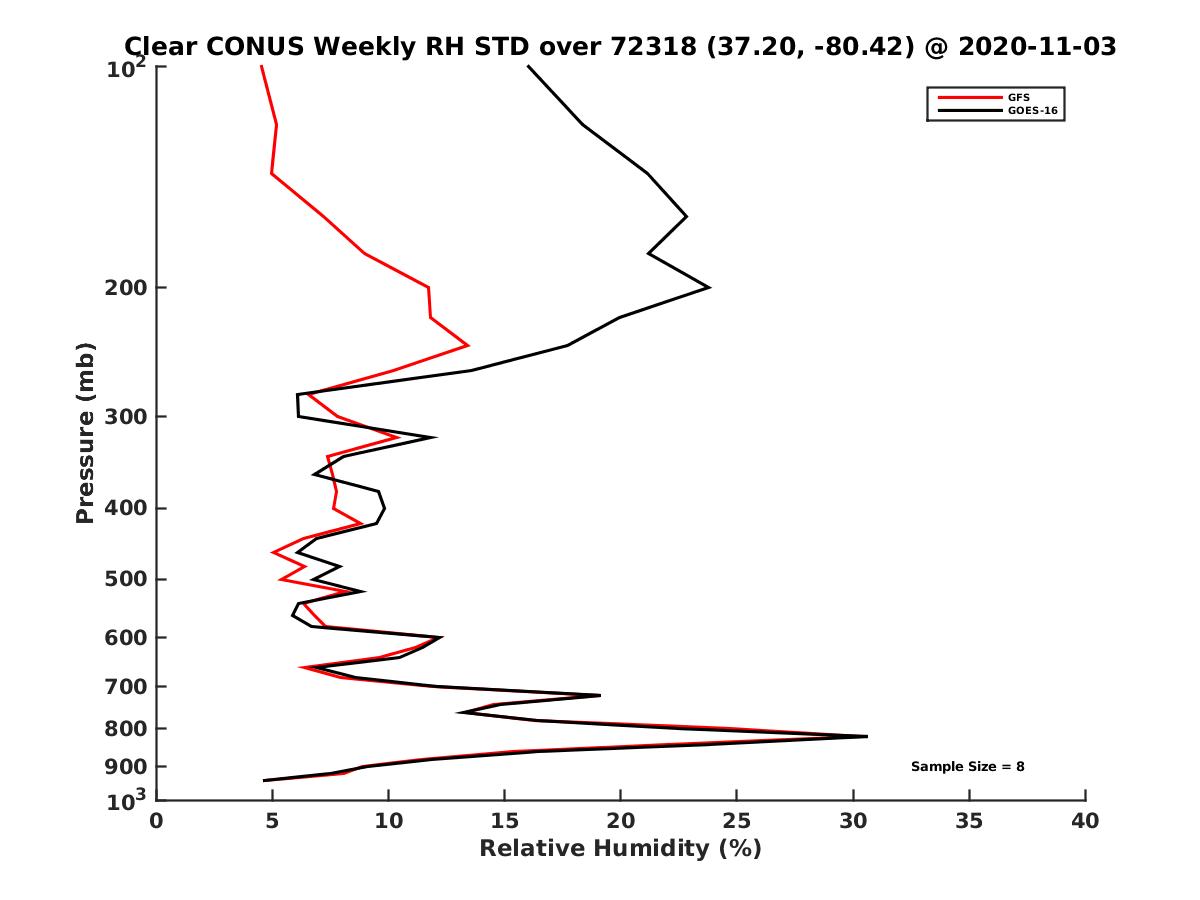 Clear CONUS Weekly RH STD over 72318 (37.20, -80.42) @ 2020-11-03

GFS
GOES-16

Pressure (mb)

$10^2$
200
300
400
500
600
700
800
900
$10^3$

Sample Size = 8

0 5 10 15 20 25 30 35 40
Relative Humidity (%)